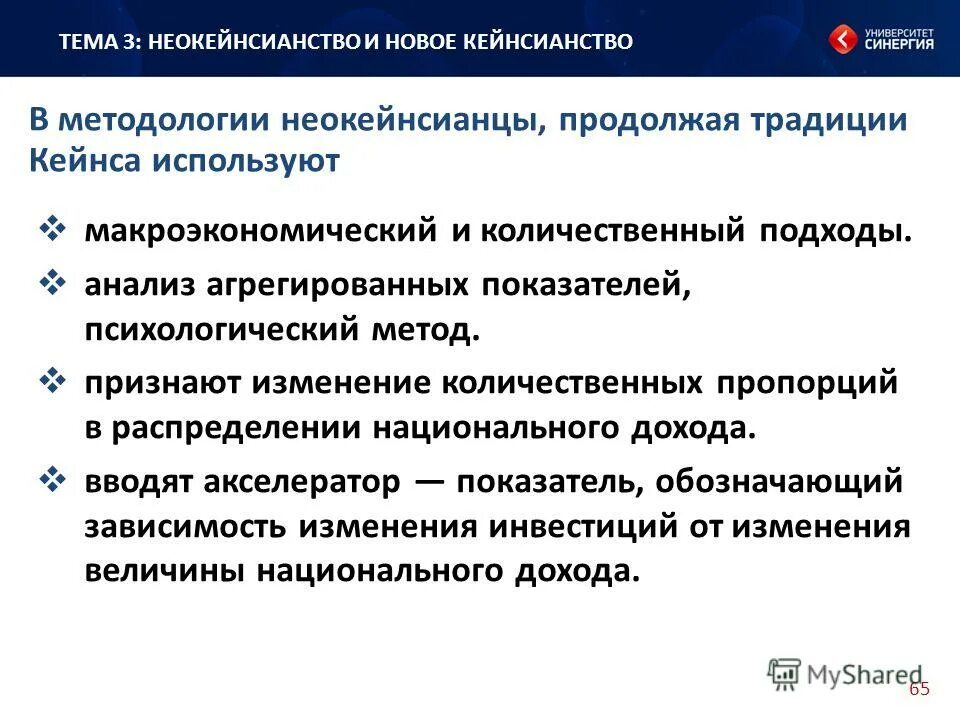 ТЕМА 3: НЕОКЕЙНСИАНСТВО И НОВОЕ КЕЙНСИАНСТВО

УНИВЕРСИТЕТ СИНЕРГИЯ

В методологии неокейнсианцы, продолжая традиции Кейнса используют

❖ макроэкономический и количественный подходы.

❖ анализ агрегированных показателей, психологический метод.

❖ признают изменение количественных пропорций в распределении национального дохода.

❖ вводят акселератор — показатель, обозначающий зависимость изменения инвестиций от изменения величины национального дохода.

MyShared

65